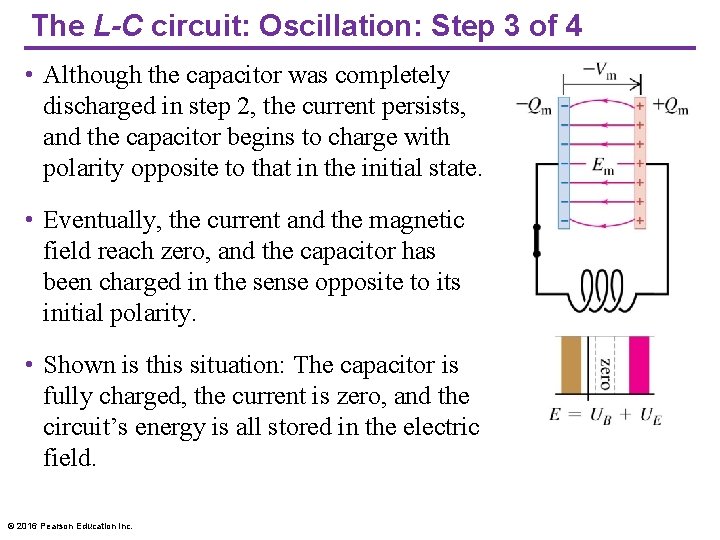 The L-C circuit: Oscillation: Step 3 of 4

• Although the capacitor was completely discharged in step 2, the current persists, and the capacitor begins to charge with polarity opposite to that in the initial state.

• Eventually, the current and the magnetic field reach zero, and the capacitor has been charged in the sense opposite to its initial polarity.

• Shown is this situation: The capacitor is fully charged, the current is zero, and the circuit's energy is all stored in the electric field.

$-V_m$
$-Q_m$
$+Q_m$
$E_m$

zero
$E = U_B + U_E$

© 2016 Pearson Education Inc.